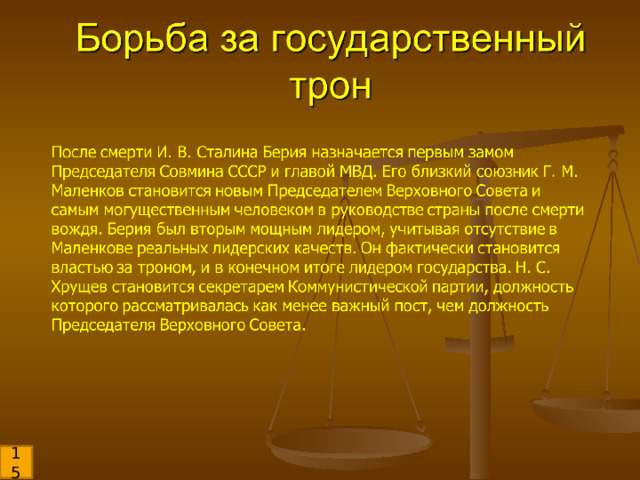 Борьба за государственный трон

После смерти И. В. Сталина Берия назначается первым замом Председателя Совмина СССР и главой МВД. Его близкий союзник Г. М. Маленков становится новым Председателем Верховного Совета и самым могущественным человеком в руководстве страны после смерти вождя. Берия был вторым мощным лидером, учитывая отсутствие в Маленкове реальных лидерских качеств. Он фактически становится властью за троном, и в конечном итоге лидером государства. Н. С. Хрущев становится секретарем Коммунистической партии, должность которого рассматривалась как менее важный пост, чем должность Председателя Верховного Совета.

15